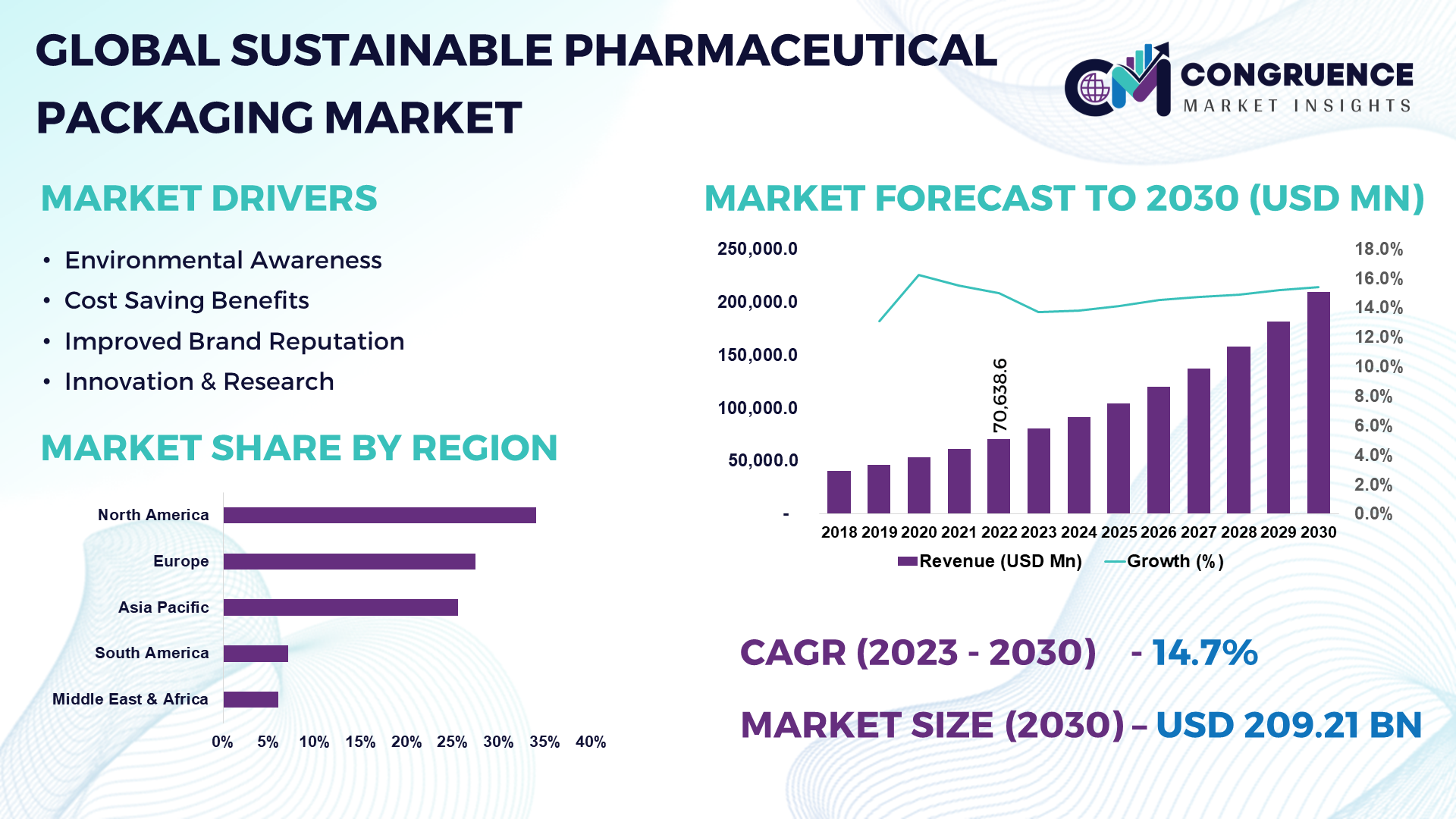 GLOBAL SUSTAINABLE PHARMACEUTICAL PACKAGING MARKET

CONGRUENCE
MARKET INSIGHTS

MARKET DRIVERS

• Environmental Awareness
• Cost Saving Benefits
• Improved Brand Reputation
• Innovation & Research

MARKET SHARE BY REGION

North America
Europe
Asia Pacific
South America
Middle East & Africa

0% 5% 10% 15% 20% 25% 30% 35% 40%

MARKET FORECAST TO 2030 (USD MN)

250,000.0
200,000.0
150,000.0
100,000.0
50,000.0
-

18.0%
16.0%
14.0%
12.0%
10.0%
8.0%
6.0%
4.0%
2.0%
0.0%

70,638.6

2018 2019 2020 2021 2022 2023 2024 2025 2026 2027 2028 2029 2030

Revenue (USD Mn) Growth (%)

CAGR (2023 - 2030) - 14.7%

MARKET SIZE (2030) – USD 209.21 BN